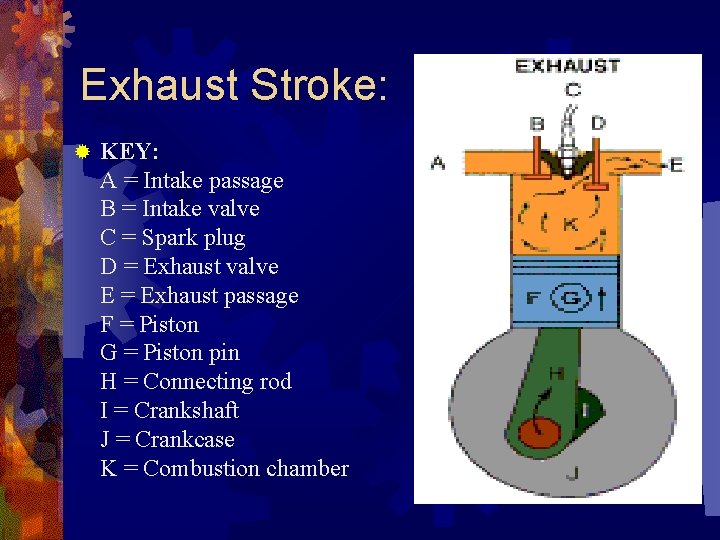 Exhaust Stroke:

KEY:
A = Intake passage
B = Intake valve
C = Spark plug
D = Exhaust valve
E = Exhaust passage
F = Piston
G = Piston pin
H = Connecting rod
I = Crankshaft
J = Crankcase
K = Combustion chamber

EXHAUST
C
B
D
A
E
K
F
G
H
I
J